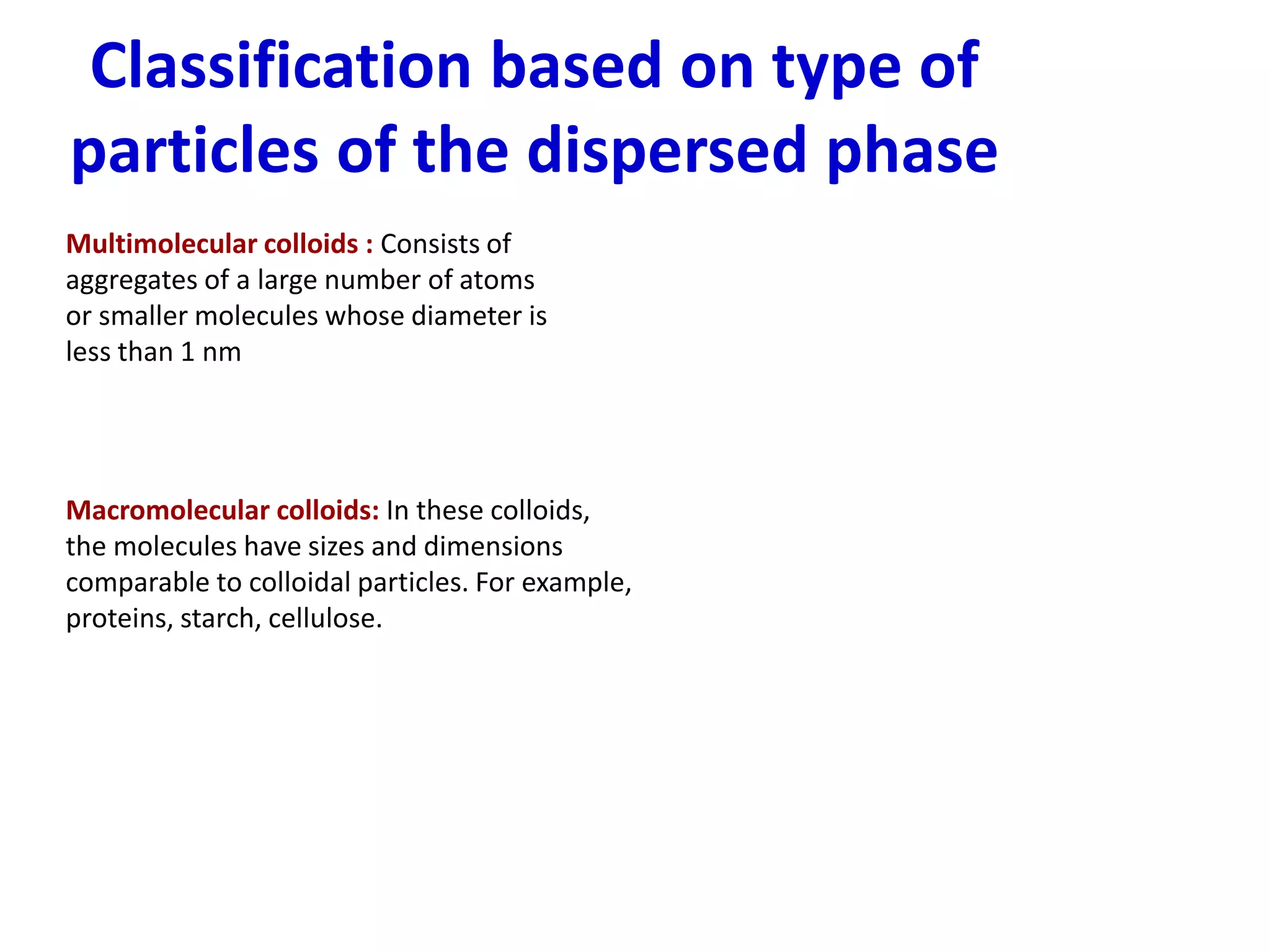 Classification based on type of particles of the dispersed phase

Multimolecular colloids : Consists of aggregates of a large number of atoms or smaller molecules whose diameter is less than 1 nm

Macromolecular colloids: In these colloids, the molecules have sizes and dimensions comparable to colloidal particles. For example, proteins, starch, cellulose.